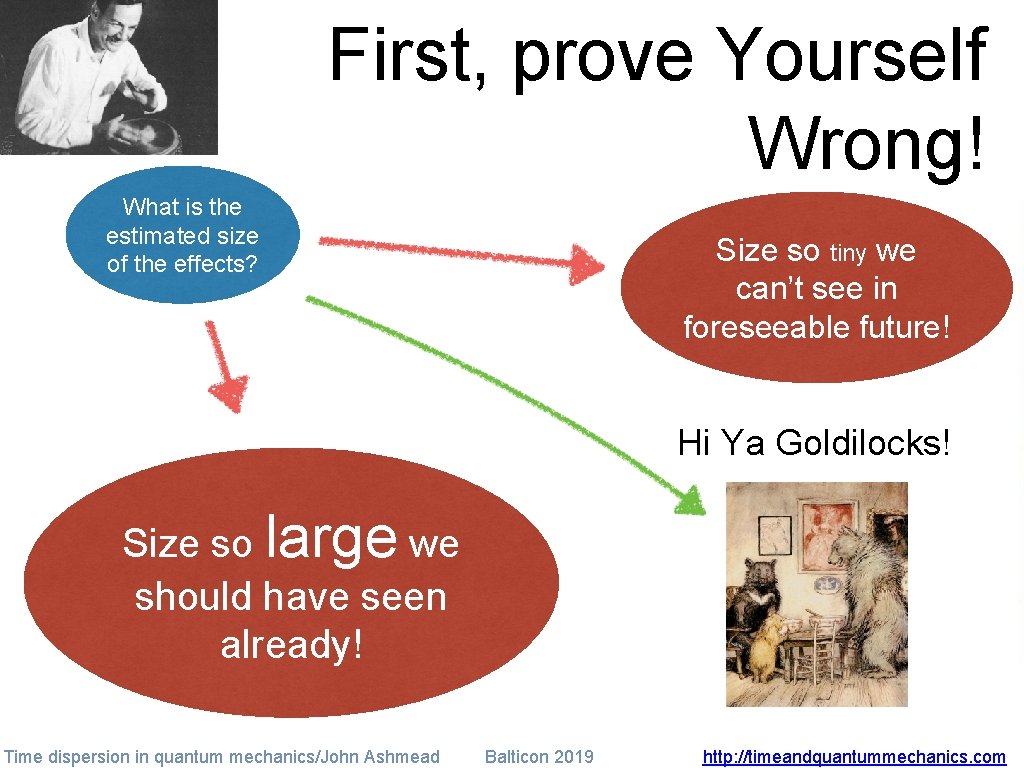 First, prove Yourself Wrong!

What is the estimated size of the effects?

Size so tiny we can't see in foreseeable future!

Hi Ya Goldilocks!

Size so large we should have seen already!

Time dispersion in quantum mechanics/John Ashmead

Balticon 2019

http://timeandquantummechanics.com